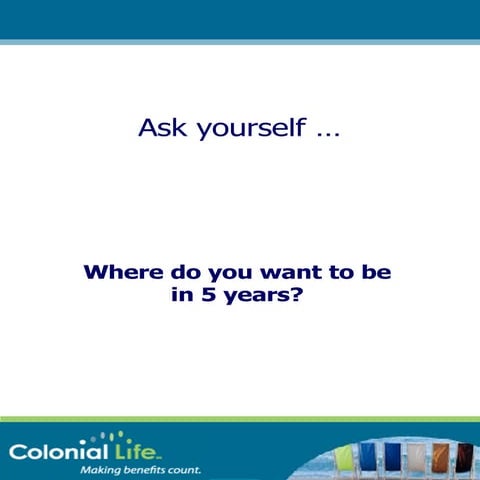 Ask yourself …

Where do you want to be in 5 years?

Colonial Life.
Making benefits count.